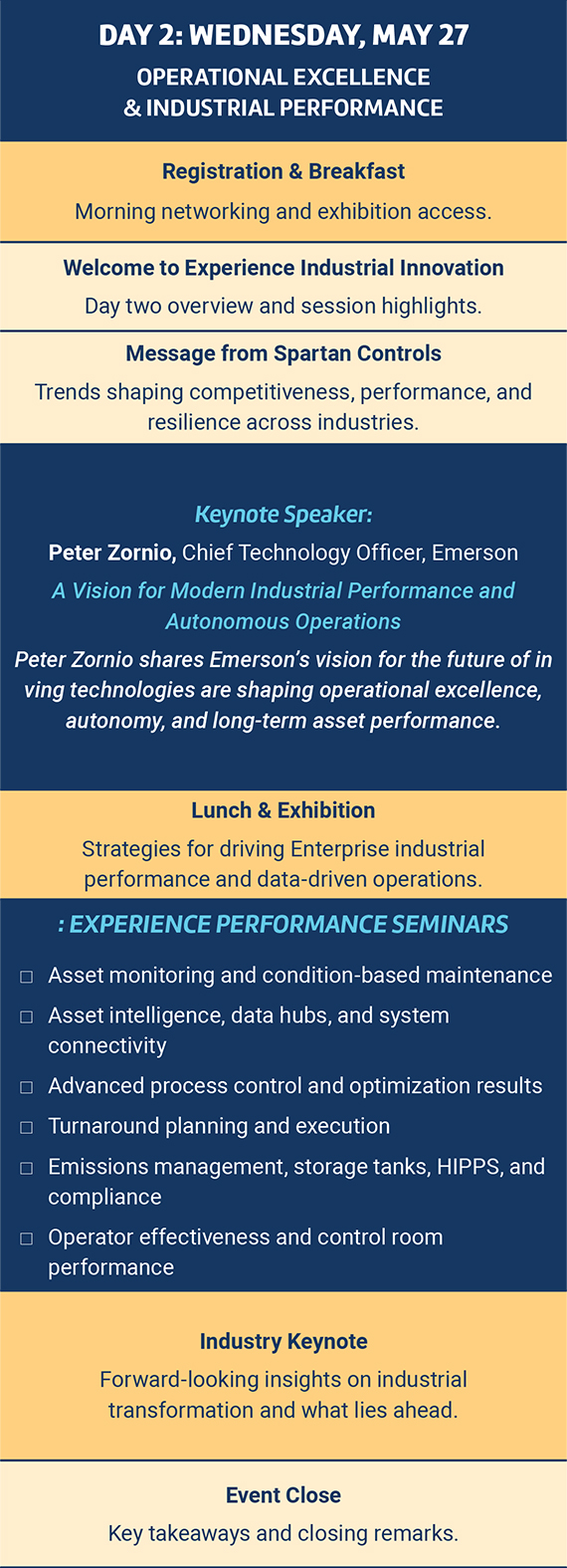 DAY 2: WEDNESDAY, MAY 27

OPERATIONAL EXCELLENCE & INDUSTRIAL PERFORMANCE

Registration & Breakfast

Morning networking and exhibition access.

Welcome to Experience Industrial Innovation

Day two overview and session highlights.

Message from Spartan Controls

Trends shaping competitiveness, performance, and resilience across industries.

Keynote Speaker:

Peter Zornio, Chief Technology Officer, Emerson

A Vision for Modern Industrial Performance and Autonomous Operations

Peter Zornio shares Emerson's vision for the future of in ving technologies are shaping operational excellence, autonomy, and long-term asset performance.

Lunch & Exhibition

Strategies for driving Enterprise industrial performance and data-driven operations.

: EXPERIENCE PERFORMANCE SEMINARS

□ Asset monitoring and condition-based maintenance

□ Asset intelligence, data hubs, and system connectivity

□ Advanced process control and optimization results

□ Turnaround planning and execution

□ Emissions management, storage tanks, HIPPS, and compliance

□ Operator effectiveness and control room performance

Industry Keynote

Forward-looking insights on industrial transformation and what lies ahead.

Event Close

Key takeaways and closing remarks.